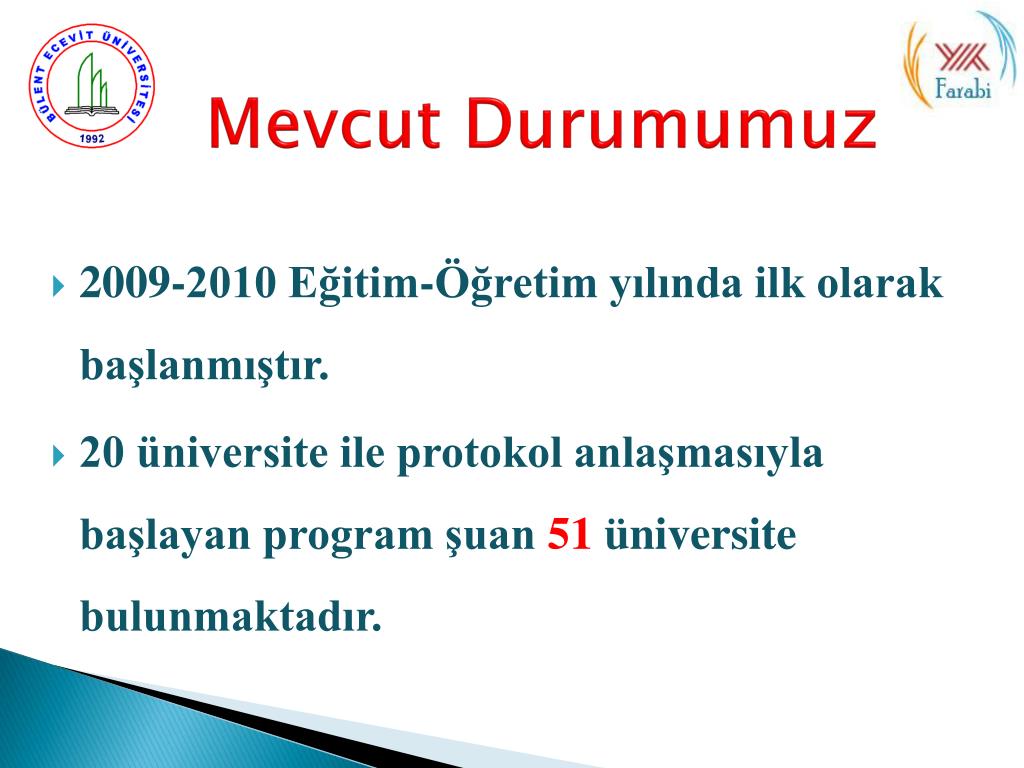 BÜLENT ECEVİT ÜNİVERSİTESİ
1992

YÖK
Farabi

Mevcut Durumumuz

2009-2010 Eğitim-Öğretim yılında ilk olarak başlanmıştır.

20 üniversite ile protokol anlaşmasıyla başlayan program şuan 51 üniversite bulunmaktadır.